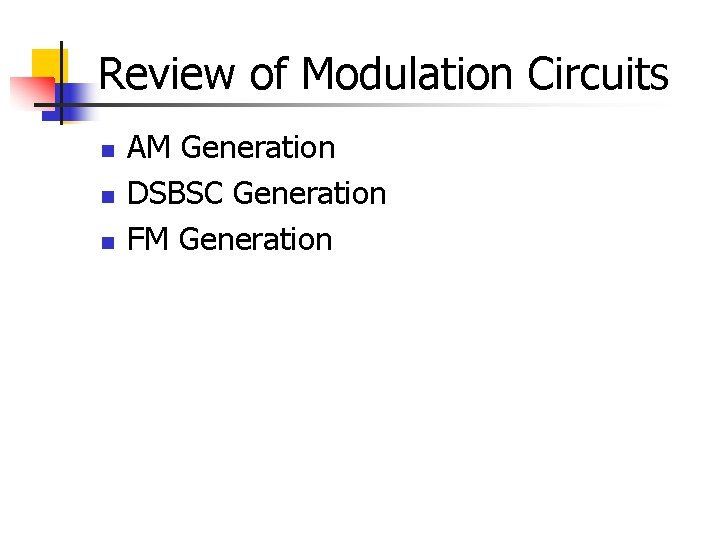 Review of Modulation Circuits

- AM Generation
- DSBSC Generation
- FM Generation